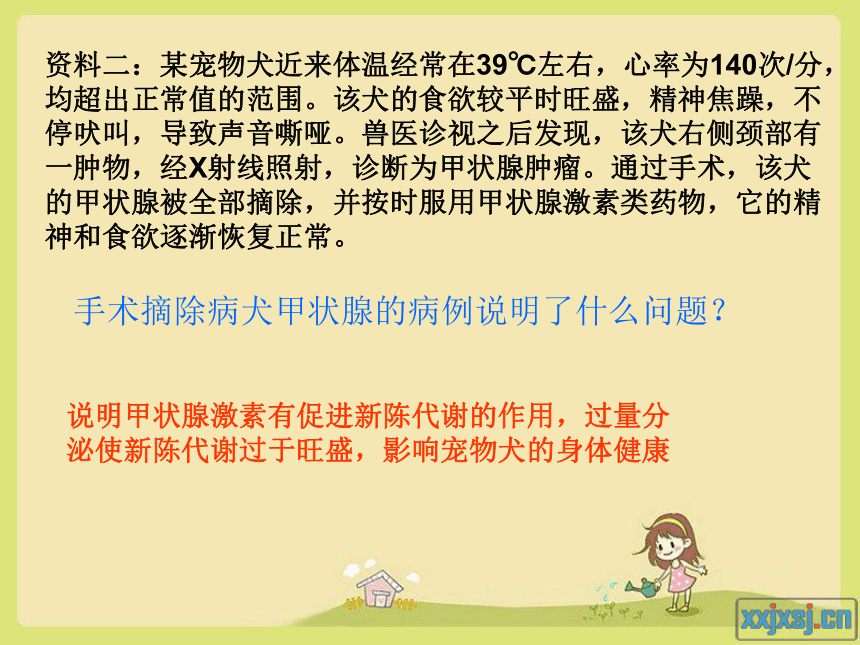 资料二：某宠物犬近来体温经常在39℃左右，心率为140次/分，均超出正常值的范围。该犬的食欲较平时旺盛，精神焦躁，不停吠叫，导致声音嘶哑。兽医诊视之后发现，该犬右侧颈部有一肿物，经X射线照射，诊断为甲状腺肿瘤。通过手术，该犬的甲状腺被全部摘除，并按时服用甲状腺激素类药物，它的精神和食欲逐渐恢复正常。

手术摘除病犬甲状腺的病例说明了什么问题？

说明甲状腺激素有促进新陈代谢的作用，过量分泌使新陈代谢过于旺盛，影响宠物犬的身体健康

xxjxsj.cn